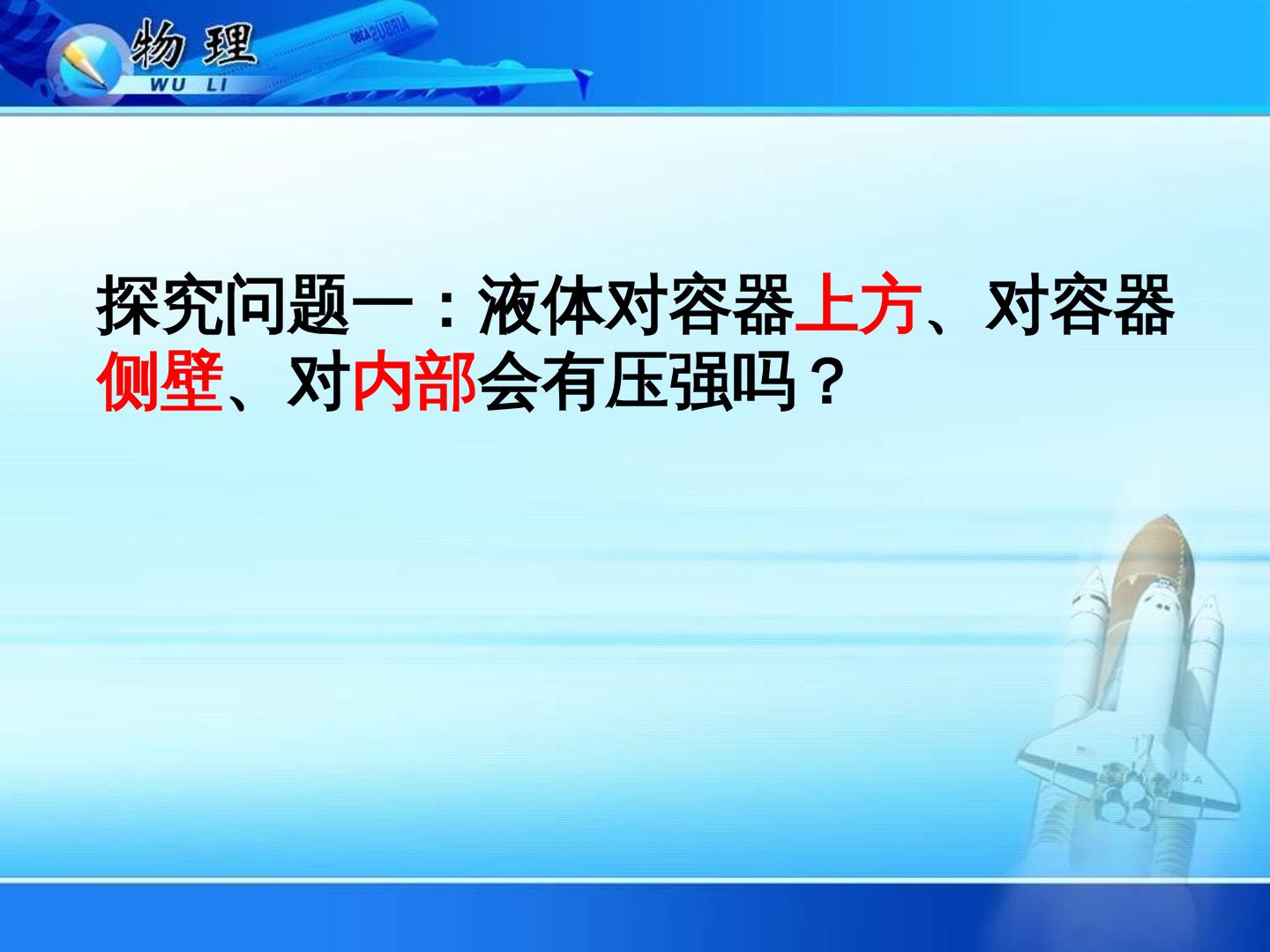 物理
WU LI

探究问题一：液体对容器上方、对容器侧壁、对内部会有压强吗？